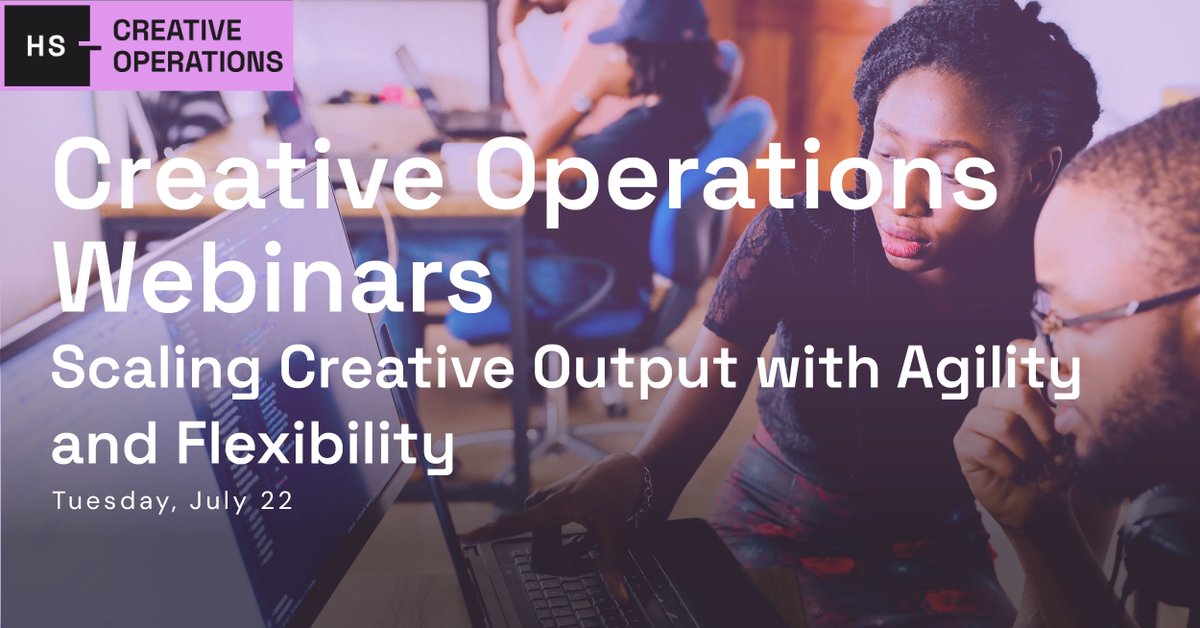 HS — CREATIVE OPERATIONS

Creative Operations Webinars

Scaling Creative Output with Agility and Flexibility

Tuesday, July 22